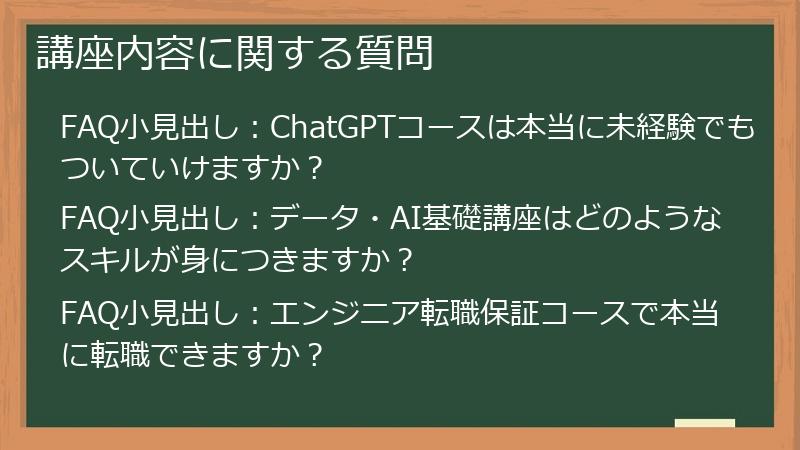 講座内容に関する質問

FAQ小見出し：ChatGPTコースは本当に未経験でもついていけますか？

FAQ小見出し：データ・AI基礎講座はどのようなスキルが身につきますか？

FAQ小見出し：エンジニア転職保証コースで本当に転職できますか？